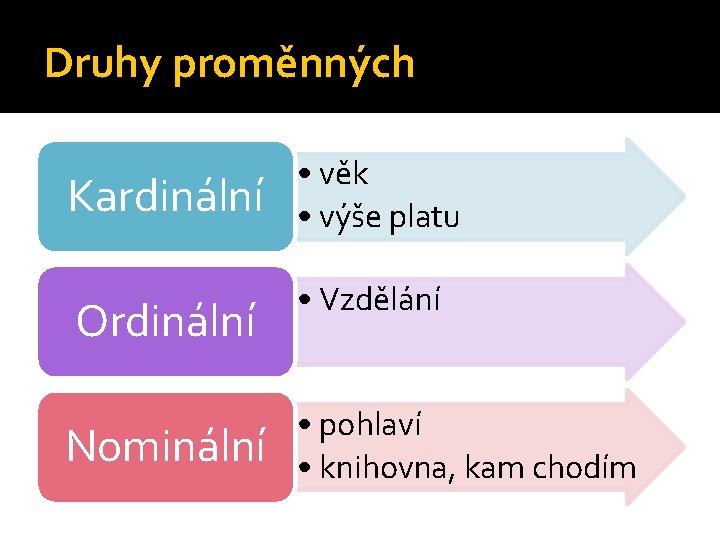 Druhy proměnných

Kardinální

• věk
• výše platu

Ordinální

• Vzdělání

Nominální

• pohlaví
• knihovna, kam chodím